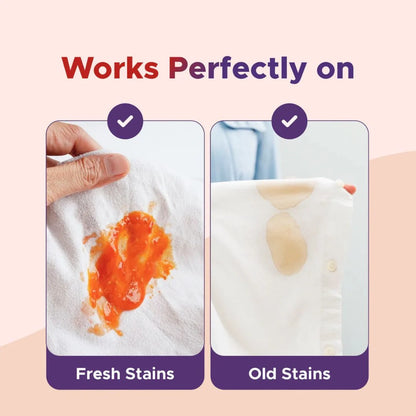 Works Perfectly on

Fresh Stains

Old Stains